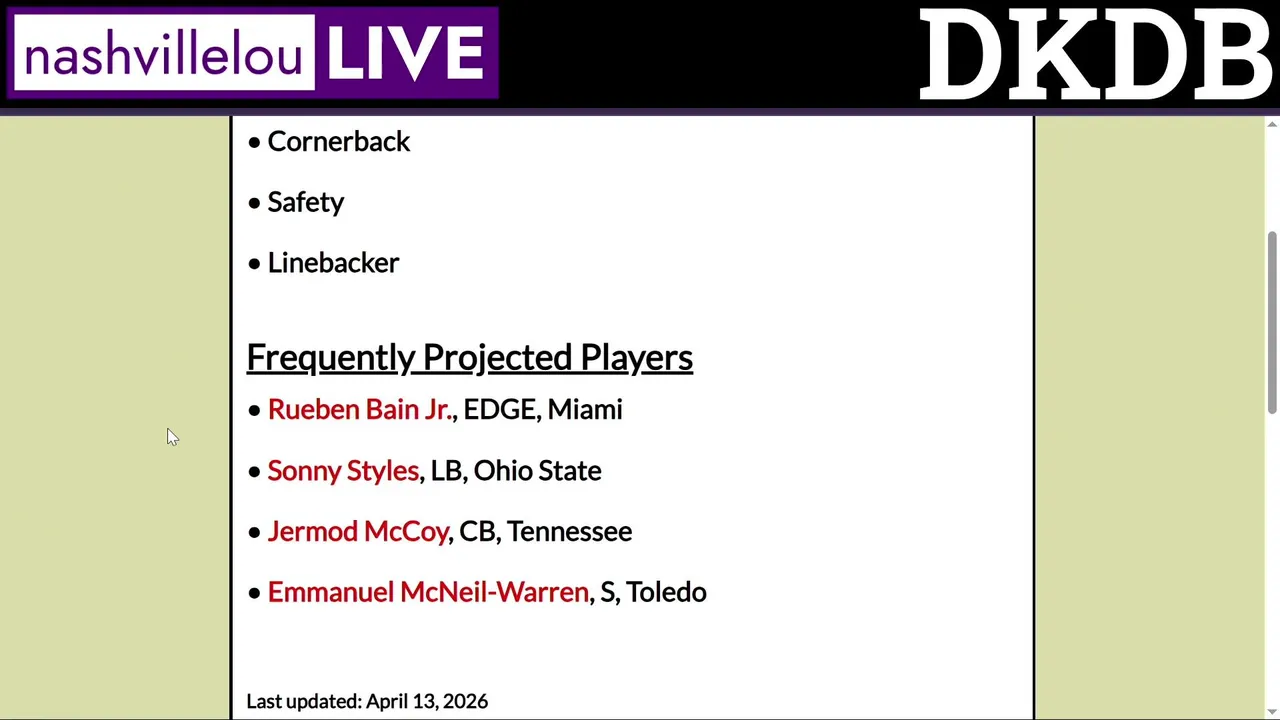 nashvillelou LIVE

DKDB

• Cornerback

• Safety

• Linebacker

Frequently Projected Players

• Rueben Bain Jr., EDGE, Miami

• Sonny Styles, LB, Ohio State

• Jermod McCoy, CB, Tennessee

• Emmanuel McNeil-Warren, S, Toledo

Last updated: April 13, 2026